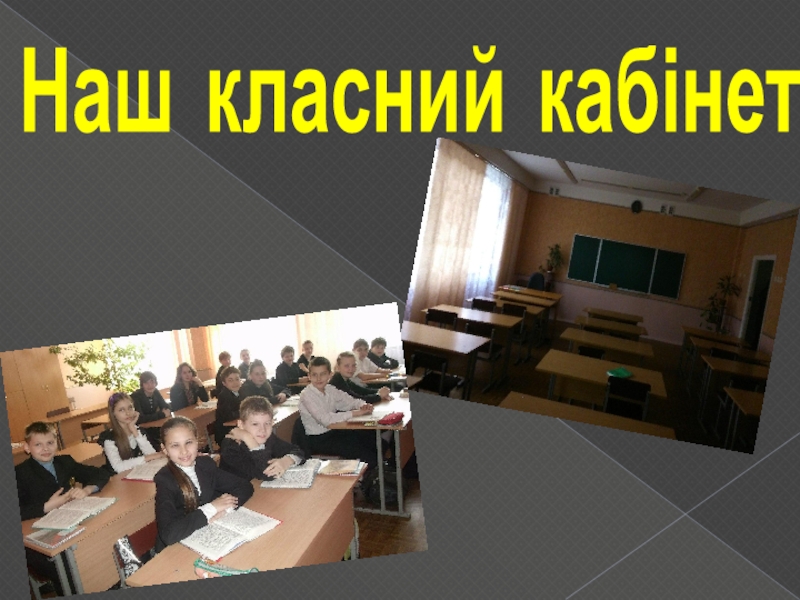 Наш класний кабінет